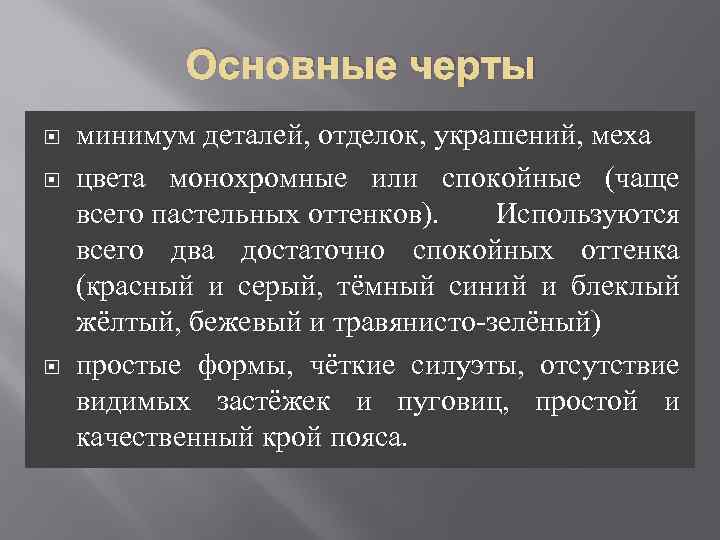 Основные черты

минимум деталей, отделок, украшений, меха

цвета монохромные или спокойные (чаще всего пастельных оттенков). Используются всего два достаточно спокойных оттенка (красный и серый, тёмный синий и блеклый жёлтый, бежевый и травянисто-зелёный)

простые формы, чёткие силуэты, отсутствие видимых застёжек и пуговиц, простой и качественный крой пояса.